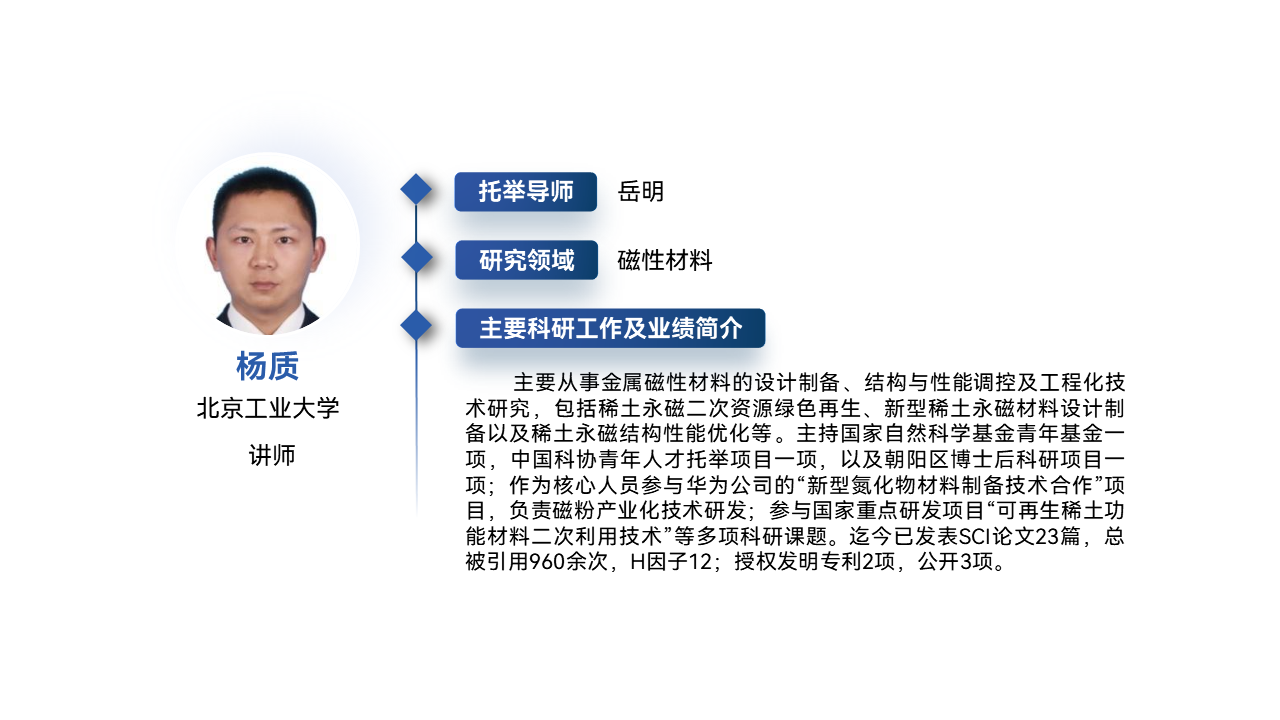 杨质
北京工业大学
讲师

托举导师 岳明

研究领域 磁性材料

主要科研工作及业绩简介

主要从事金属磁性材料的设计制备、结构与性能调控及工程化技术研究，包括稀土永磁二次资源绿色再生、新型稀土永磁材料设计制备以及稀土永磁结构性能优化等。主持国家自然科学基金青年基金一项，中国科协青年人才托举项目一项，以及朝阳区博士后科研项目一项；作为核心人员参与华为公司的“新型氮化物材料制备技术合作”项目，负责磁粉产业化技术研发；参与国家重点研发项目“可再生稀土功能材料二次利用技术”等多项科研课题。迄今已发表SCI论文23篇，总被引用960余次，H因子12；授权发明专利2项，公开3项。